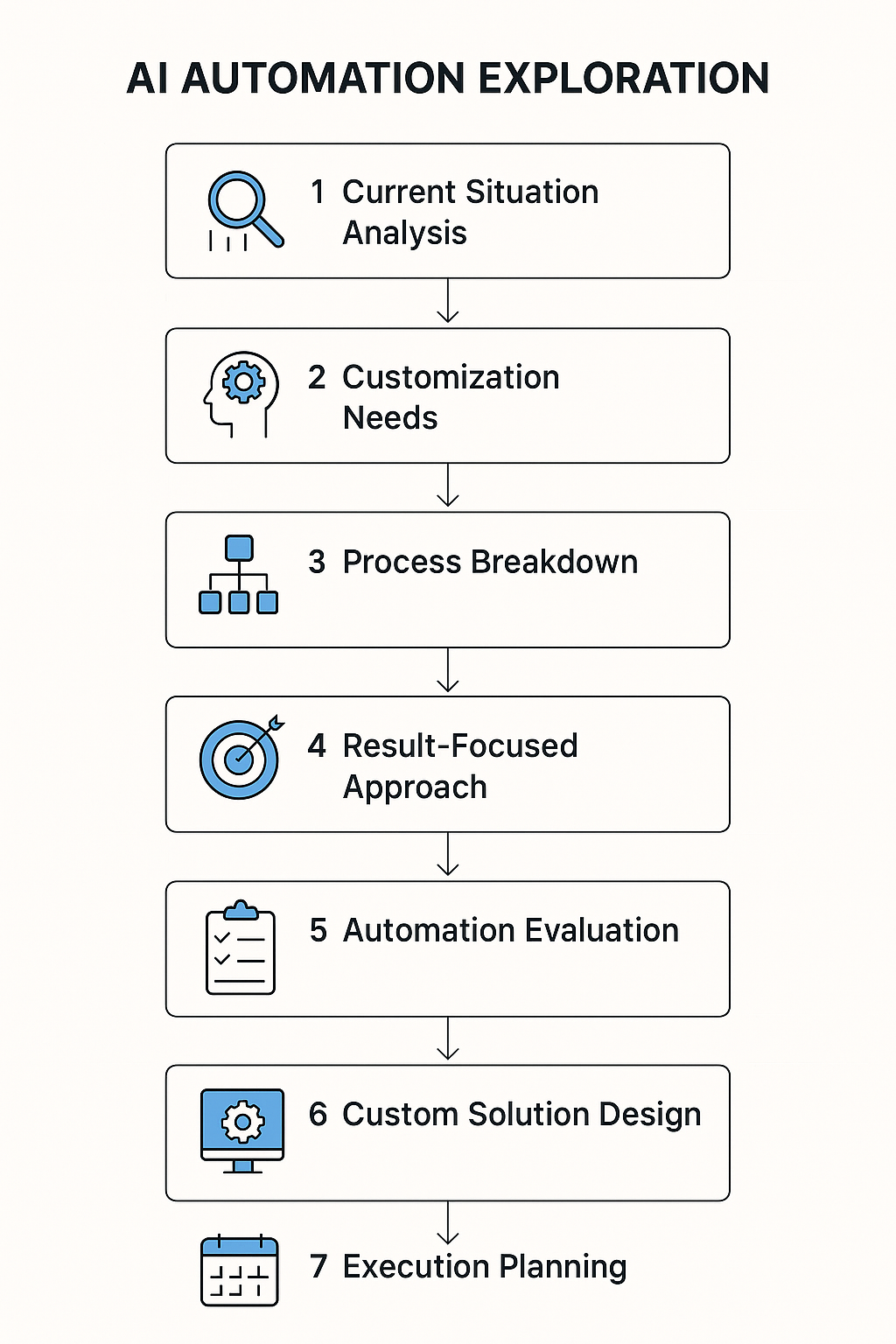 AI AUTOMATION EXPLORATION

1 Current Situation Analysis

2 Customization Needs

3 Process Breakdown

4 Result-Focused Approach

5 Automation Evaluation

6 Custom Solution Design

7 Execution Planning